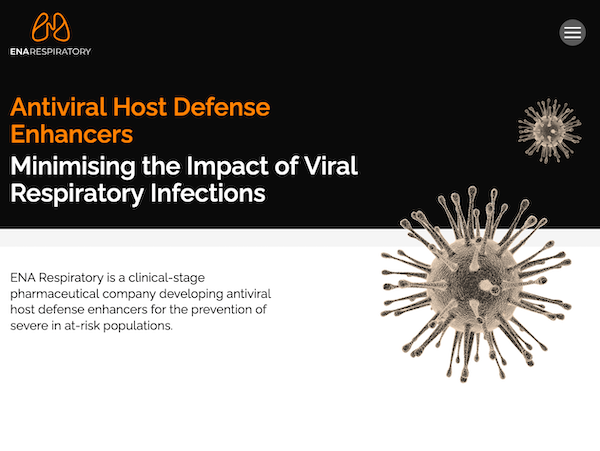 ENA RESPIRATORY

Antiviral Host Defense Enhancers

Minimising the Impact of Viral Respiratory Infections

ENA Respiratory is a clinical-stage pharmaceutical company developing antiviral host defense enhancers for the prevention of severe in at-risk populations.